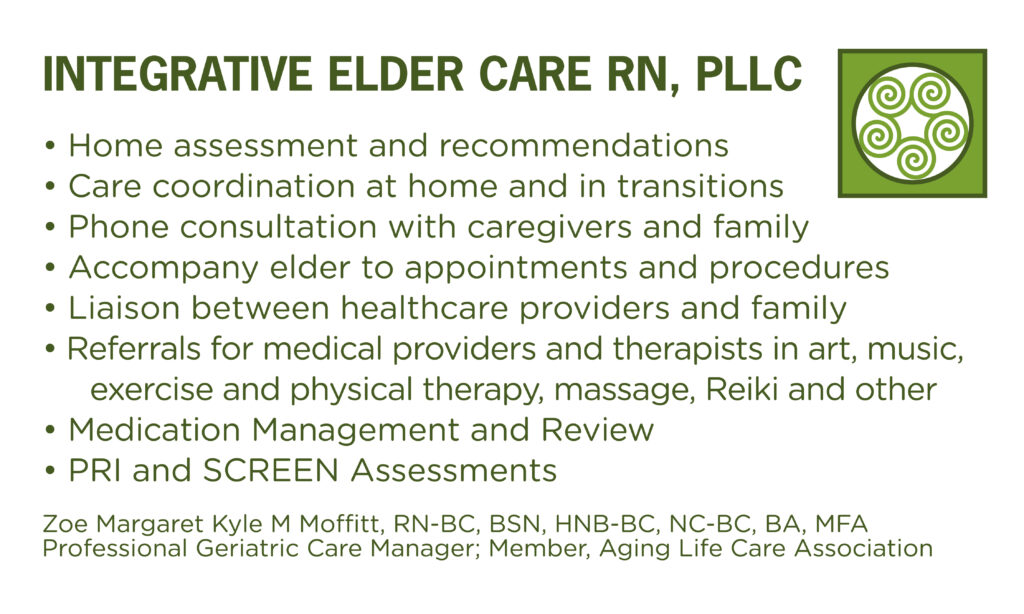 INTEGRATIVE ELDER CARE RN, PLLC

• Home assessment and recommendations
• Care coordination at home and in transitions
• Phone consultation with caregivers and family
• Accompany elder to appointments and procedures
• Liaison between healthcare providers and family
• Referrals for medical providers and therapists in art, music, exercise and physical therapy, massage, Reiki and other
• Medication Management and Review
• PRI and SCREEN Assessments

Zoe Margaret Kyle M Moffitt, RN-BC, BSN, HNB-BC, NC-BC, BA, MFA
Professional Geriatric Care Manager; Member, Aging Life Care Association